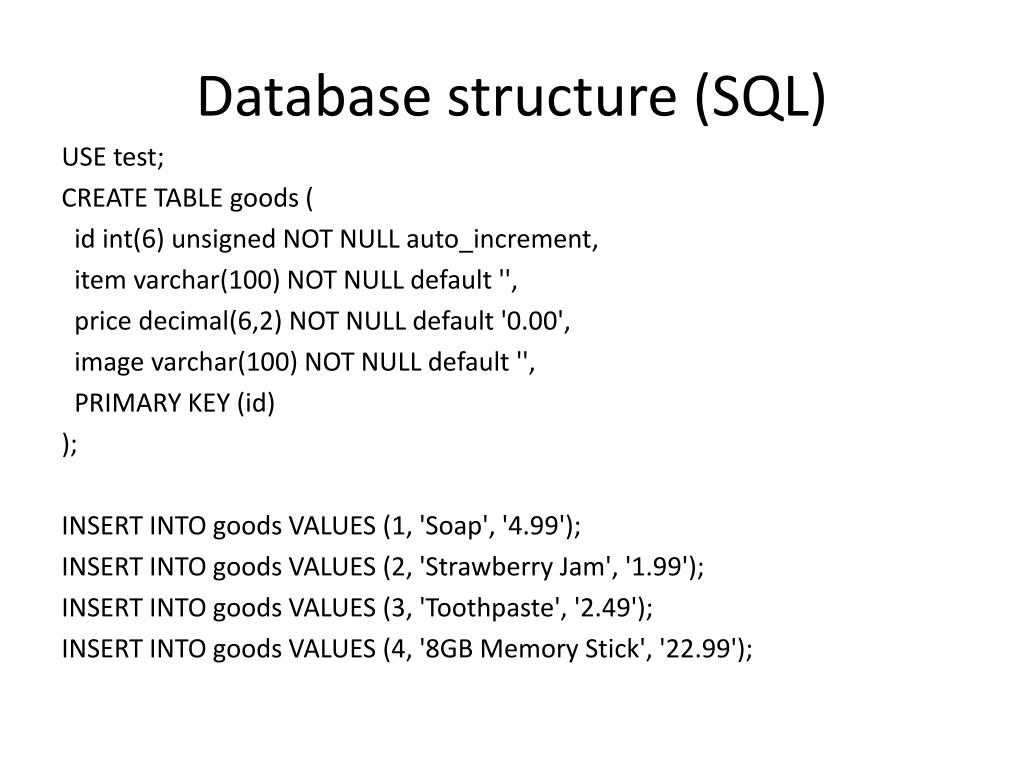 Database structure (SQL)

USE test;
CREATE TABLE goods (
id int(6) unsigned NOT NULL auto_increment,
item varchar(100) NOT NULL default '',
price decimal(6,2) NOT NULL default '0.00',
image varchar(100) NOT NULL default '',
PRIMARY KEY (id)
);

INSERT INTO goods VALUES (1, 'Soap', '4.99');
INSERT INTO goods VALUES (2, 'Strawberry Jam', '1.99');
INSERT INTO goods VALUES (3, 'Toothpaste', '2.49');
INSERT INTO goods VALUES (4, '8GB Memory Stick', '22.99');